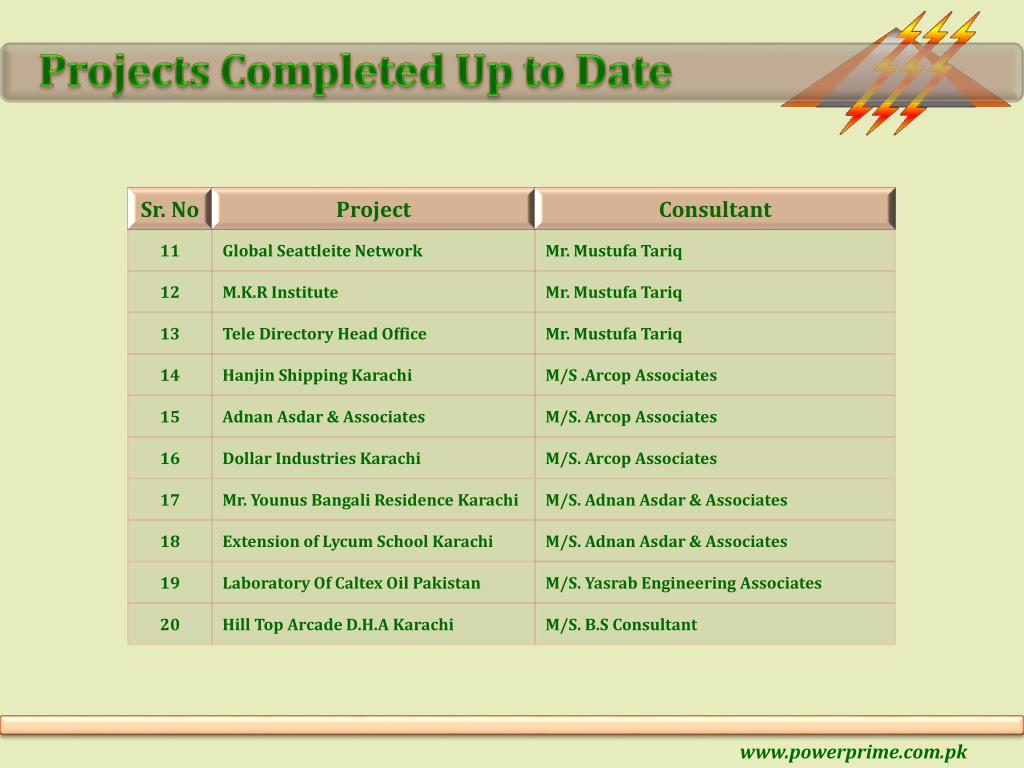 Projects Completed Up to Date

| Sr. No | Project | Consultant |
|---|---|---|
| 11 | Global Seattleite Network | Mr. Mustufa Tariq |
| 12 | M.K.R Institute | Mr. Mustufa Tariq |
| 13 | Tele Directory Head Office | Mr. Mustufa Tariq |
| 14 | Hanjin Shipping Karachi | M/S .Arcop Associates |
| 15 | Adnan Asdar & Associates | M/S. Arcop Associates |
| 16 | Dollar Industries Karachi | M/S. Arcop Associates |
| 17 | Mr. Younus Bangali Residence Karachi | M/S. Adnan Asdar & Associates |
| 18 | Extension of Lycum School Karachi | M/S. Adnan Asdar & Associates |
| 19 | Laboratory Of Caltex Oil Pakistan | M/S. Yasrab Engineering Associates |
| 20 | Hill Top Arcade D.H.A Karachi | M/S. B.S Consultant |

www.powerprime.com.pk